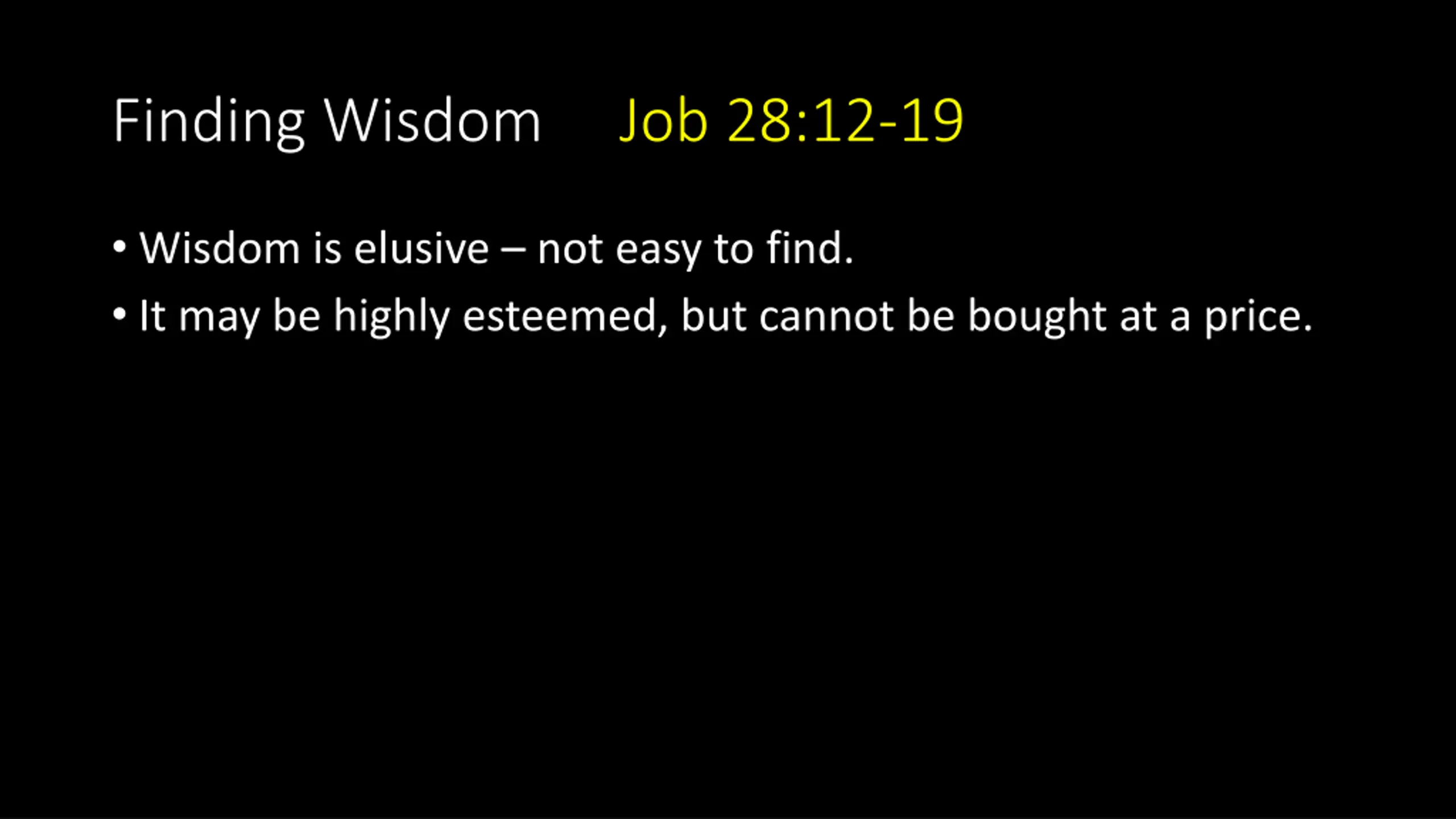 Finding Wisdom Job 28:12-19

• Wisdom is elusive – not easy to find.
• It may be highly esteemed, but cannot be bought at a price.